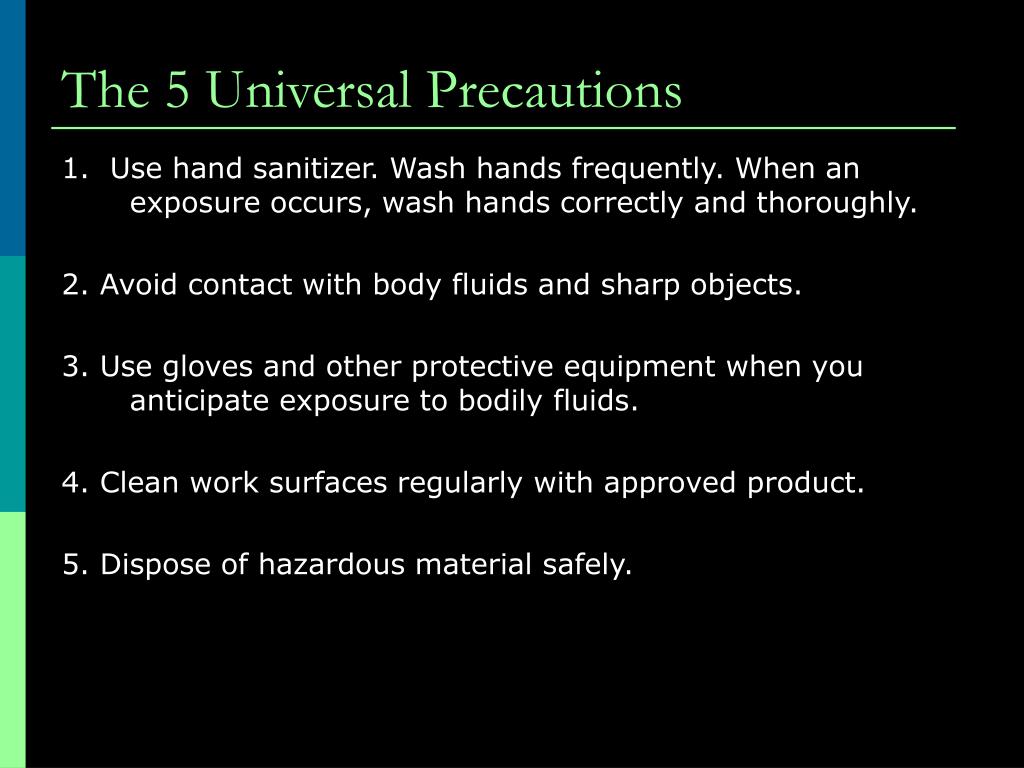 The 5 Universal Precautions

1. Use hand sanitizer. Wash hands frequently. When an exposure occurs, wash hands correctly and thoroughly.

2. Avoid contact with body fluids and sharp objects.

3. Use gloves and other protective equipment when you anticipate exposure to bodily fluids.

4. Clean work surfaces regularly with approved product.

5. Dispose of hazardous material safely.